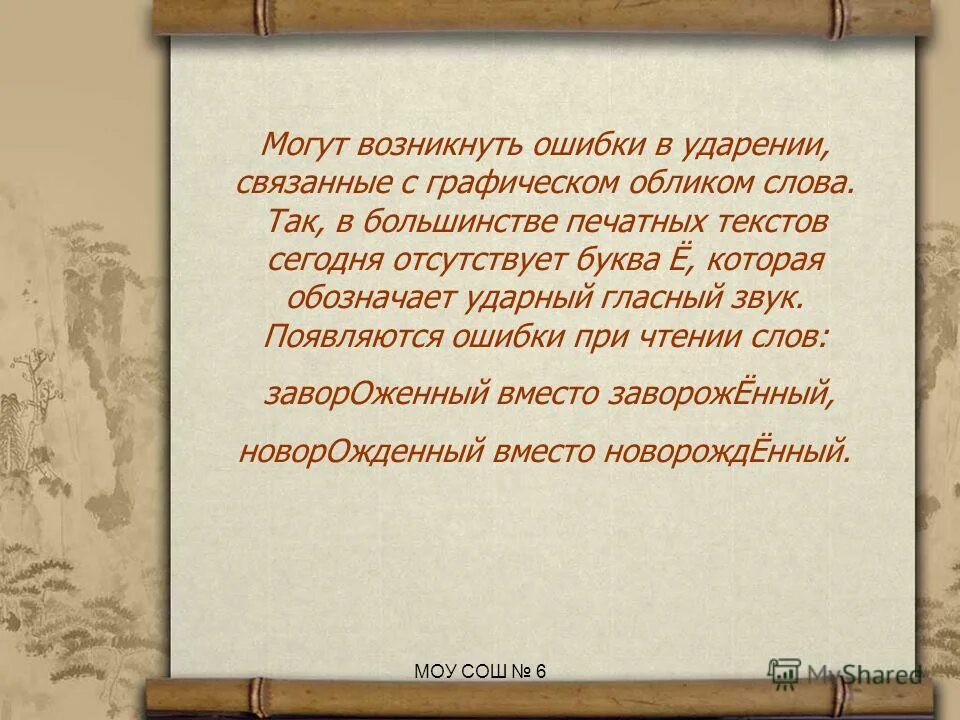 Могут возникнуть ошибки в ударении, связанные с графическом обликом слова. Так, в большинстве печатных текстов сегодня отсутствует буква Ё, которая обозначает ударный гласный звук. Появляются ошибки при чтении слов:

заворОженный вместо заворожЁнный,

новорОжденный вместо новорождЁнный.

МОУ СОШ № 6

MyShared